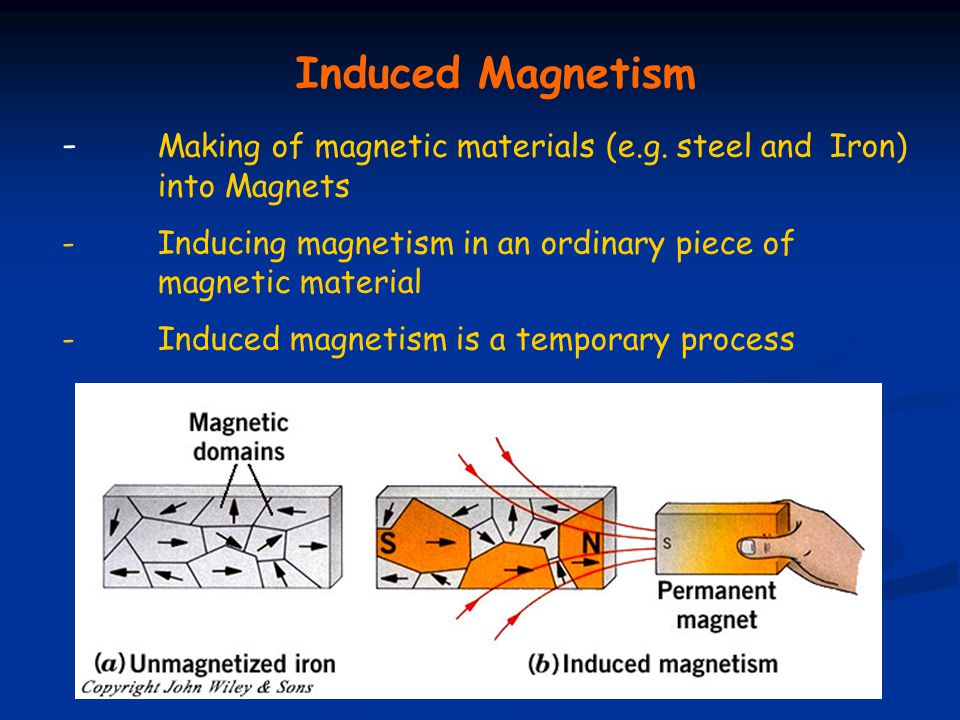 Induced Magnetism

- Making of magnetic materials (e.g. steel and Iron) into Magnets

- Inducing magnetism in an ordinary piece of magnetic material

- Induced magnetism is a temporary process

Magnetic domains

S

N

S

Permanent magnet

(a) Unmagnetized iron

(b) Induced magnetism

Copyright John Wiley & Sons